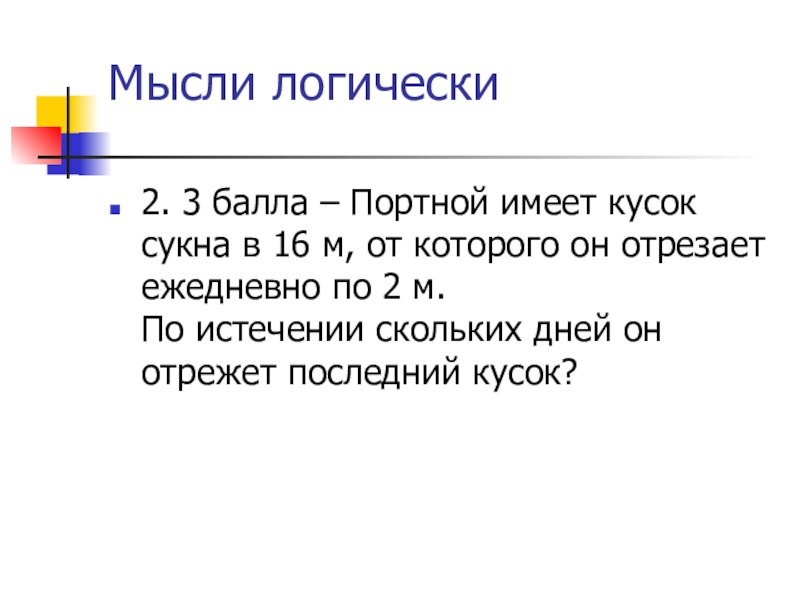 Мысли логически

2. 3 балла – Портной имеет кусок сукна в 16 м, от которого он отрезает ежедневно по 2 м.
По истечении скольких дней он отрежет последний кусок?